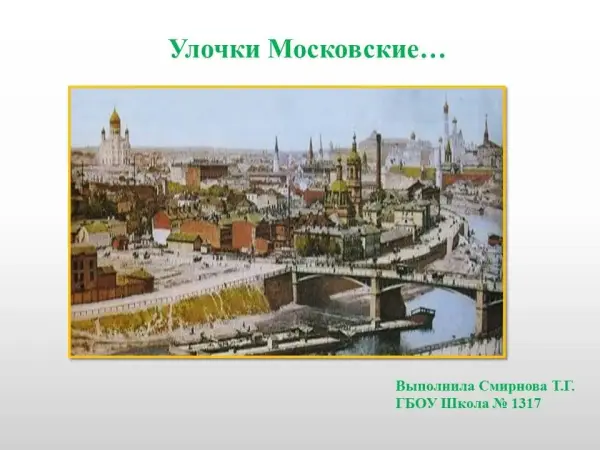 Улочки Московские…

Выполнила Смирнова Т.Г.
ГБОУ Школа № 1317